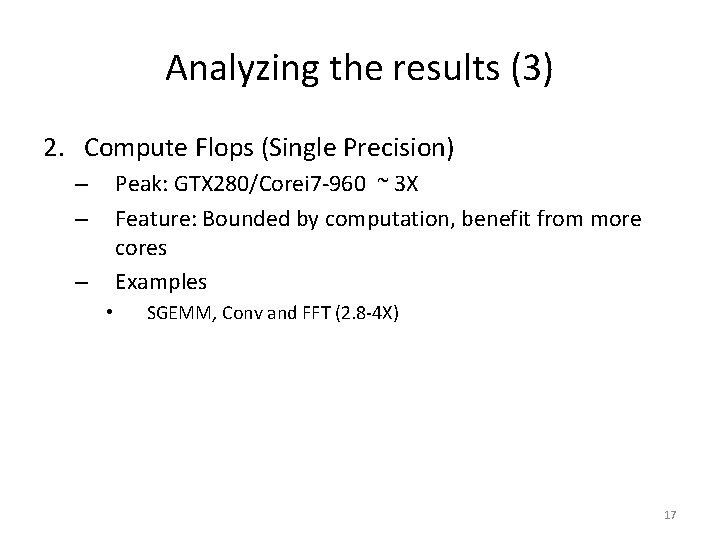 Analyzing the results (3)

2. Compute Flops (Single Precision)

– Peak: GTX280/Corei7-960 ~ 3X

– Feature: Bounded by computation, benefit from more cores

– Examples

• SGEMM, Conv and FFT (2.8-4X)

17